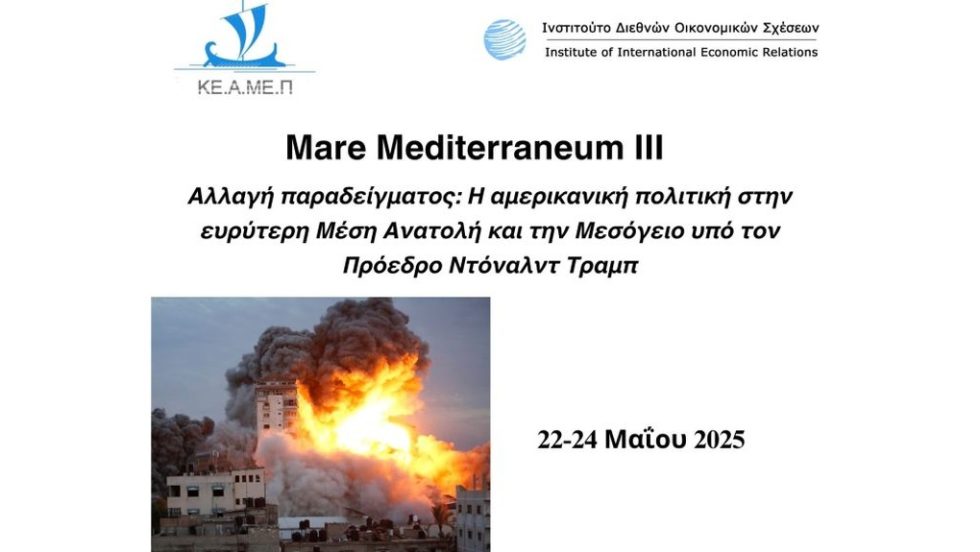 ΚΕ.Α.ΜΕ.Π

Ινστιτούτο Διεθνών Οικονομικών Σχέσεων
Institute of International Economic Relations

Mare Mediterraneum III

Αλλαγή παραδείγματος: Η αμερικανική πολιτική στην ευρύτερη Μέση Ανατολή και την Μεσόγειο υπό τον Πρόεδρο Ντόναλντ Τραμπ

22-24 Μαΐου 2025